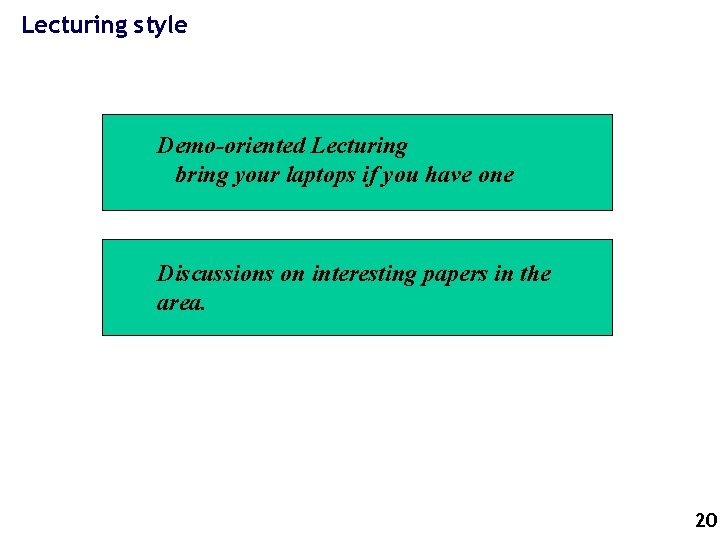 Lecturing style

Demo-oriented Lecturing
bring your laptops if you have one

Discussions on interesting papers in the area.

20